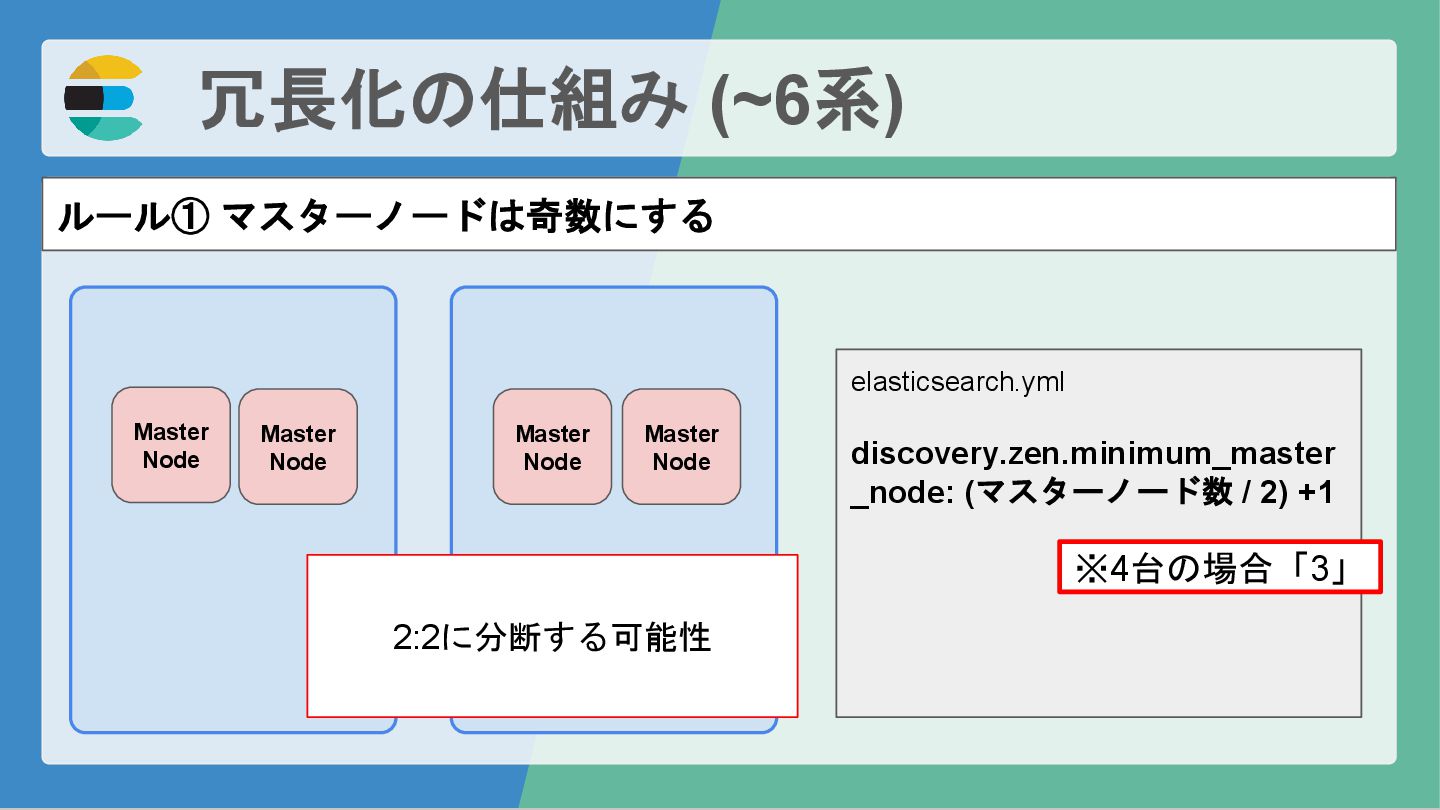 冗長化の仕組み (~6系)

ルール① マスターノードは奇数にする

Master Node

Master Node

Master Node

Master Node

2:2に分断する可能性

elasticsearch.yml

discovery.zen.minimum_master_node: (マスターノード数 / 2) +1

※4台の場合「3」